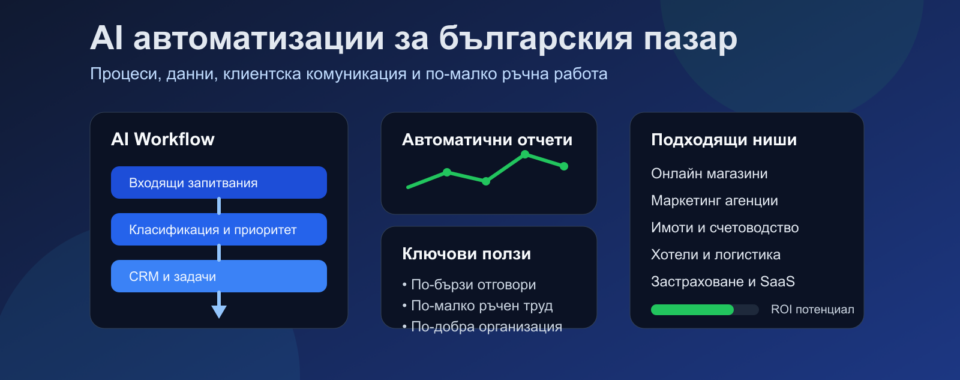 AI автоматизации за българския пазар

Процеси, данни, клиентска комуникация и по-малко ръчна работа

AI Workflow

Входящи запитвания

Класификация и приоритет

CRM и задачи

Автоматични отчети

Ключови ползи

• По-бързи отговори
• По-малко ръчен труд
• По-добра организация

Подходящи ниши

Онлайн магазини

Маркетинг агенции

Имоти и счетоводство

Хотели и логистика

Застраховане и SaaS

ROI потенциал